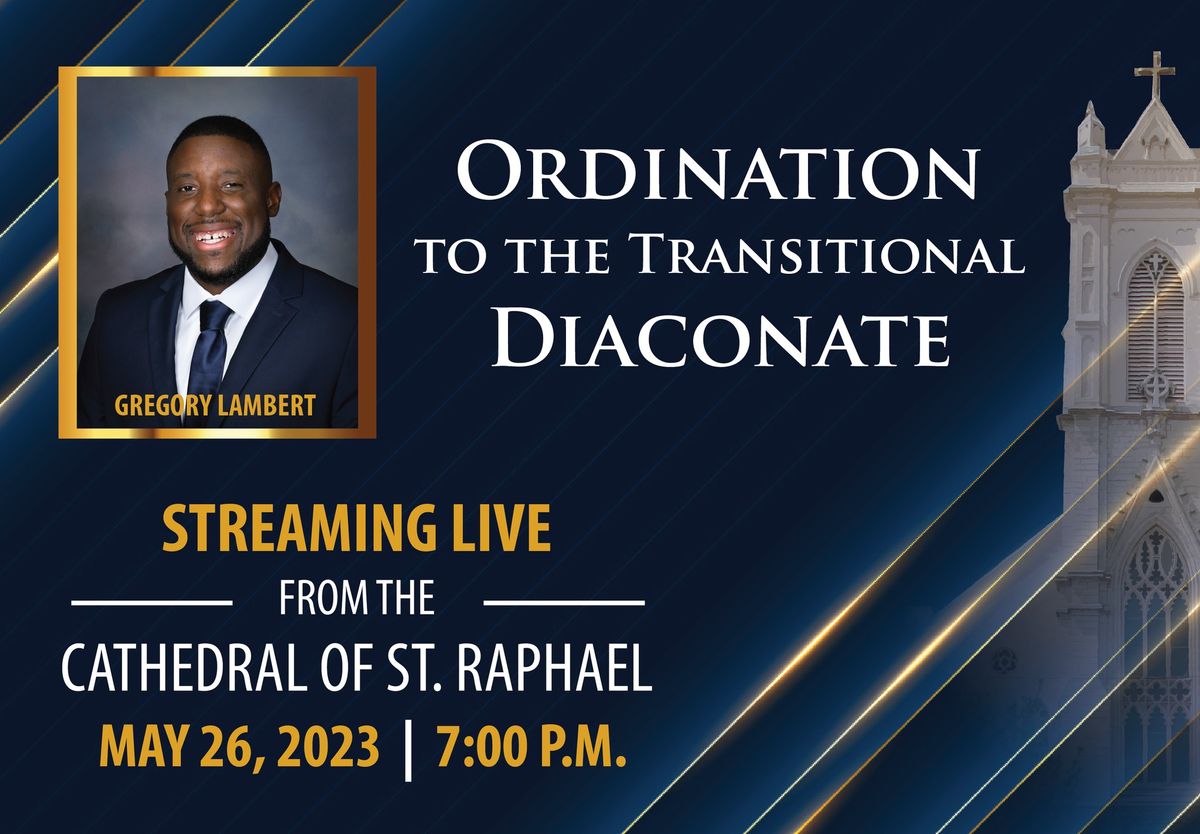 GREGORY LAMBERT

ORDINATION
TO THE TRANSITIONAL
DIACONATE

STREAMING LIVE
FROM THE
CATHEDRAL OF ST. RAPHAEL
MAY 26, 2023 | 7:00 P.M.